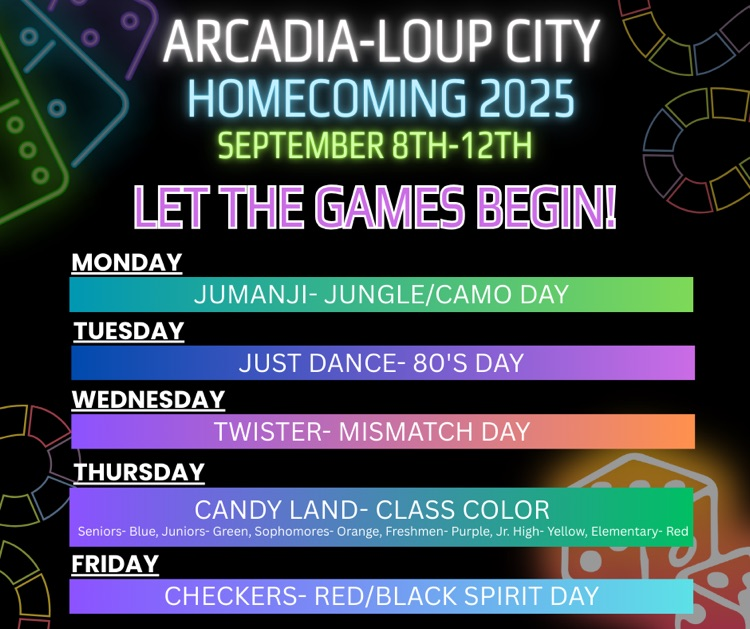 ARCADIA-LOUP CITY
HOMECOMING 2025
SEPTEMBER 8TH-12TH

LET THE GAMES BEGIN!

MONDAY
JUMANJI- JUNGLE/CAMO DAY

TUESDAY
JUST DANCE- 80'S DAY

WEDNESDAY
TWISTER- MISMATCH DAY

THURSDAY
CANDY LAND- CLASS COLOR
Seniors- Blue, Juniors- Green, Sophomores- Orange, Freshmen- Purple, Jr. High- Yellow, Elementary- Red

FRIDAY
CHECKERS- RED/BLACK SPIRIT DAY